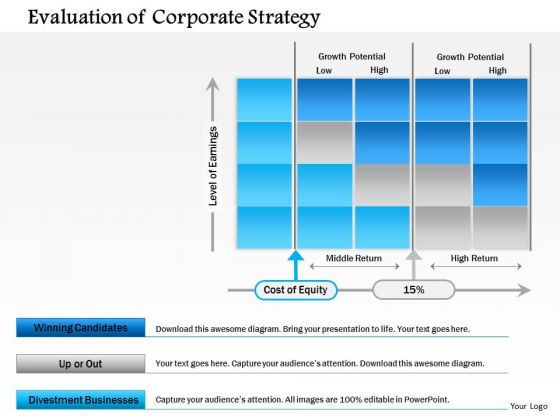 Evaluation of Corporate Strategy

Growth Potential
Low High

Growth Potential
Low High

Level of Earnings

Middle Return

High Return

Cost of Equity

15%

Winning Candidates
Download this awesome diagram. Bring your presentation to life. Your text goes here.

Up or Out
Your text goes here. Capture your audience's attention. Download this awesome diagram.

Divestment Businesses
Capture your audience's attention. All images are 100% editable in PowerPoint.

Your Logo